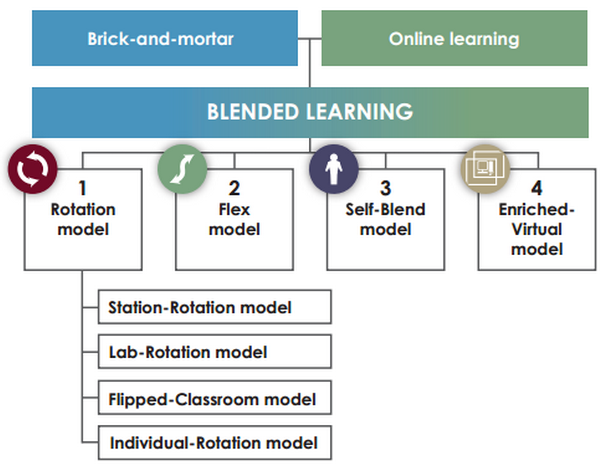 Brick-and-mortar

Online learning

BLENDED LEARNING

1
Rotation model

2
Flex model

3
Self-Blend model

4
Enriched-Virtual model

Station-Rotation model

Lab-Rotation model

Flipped-Classroom model

Individual-Rotation model